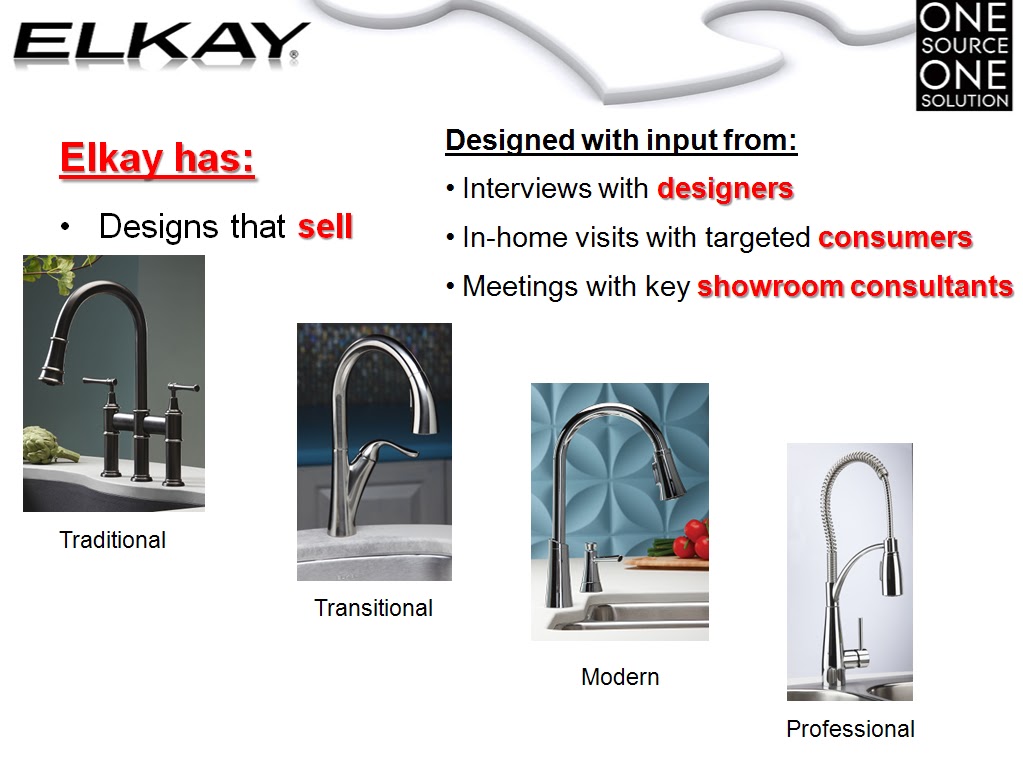 ELKAY®

ONE SOURCE ONE SOLUTION

Elkay has:

• Designs that sell

Designed with input from:

• Interviews with designers

• In-home visits with targeted consumers

• Meetings with key showroom consultants

Traditional

Transitional

Modern

Professional